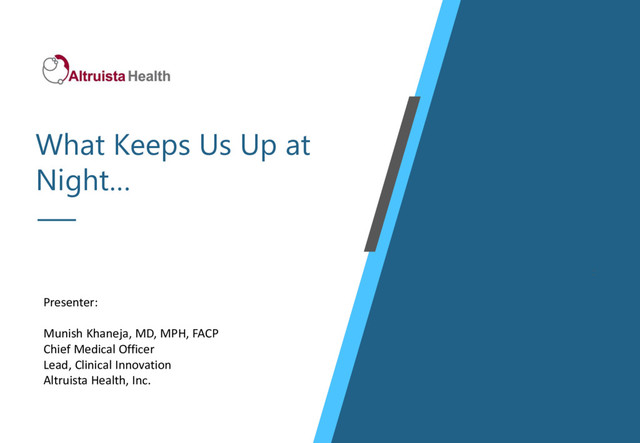 Altruista Health

What Keeps Us Up at Night…

Presenter:

Munish Khaneja, MD, MPH, FACP
Chief Medical Officer
Lead, Clinical Innovation
Altruista Health, Inc.